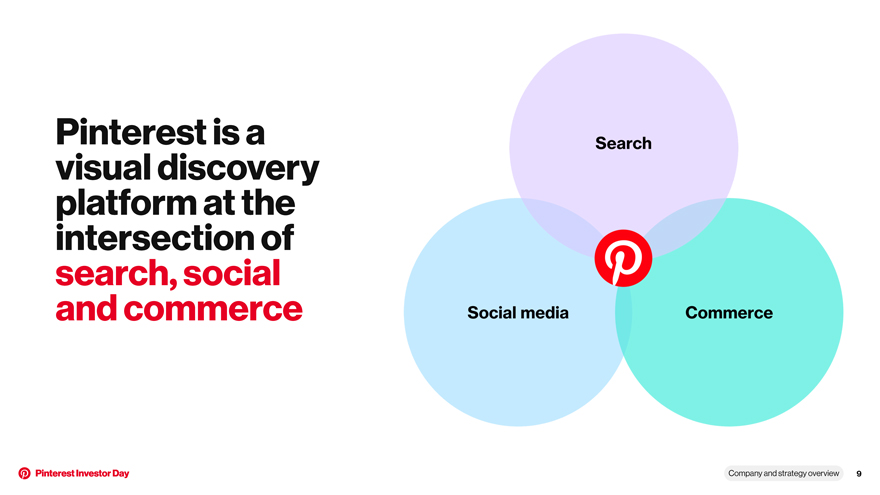 Pinterest is a visual discovery platform at the intersection of search, social and commerce

Search

Social media

Commerce

Pinterest Investor Day

Company and strategy overview

9